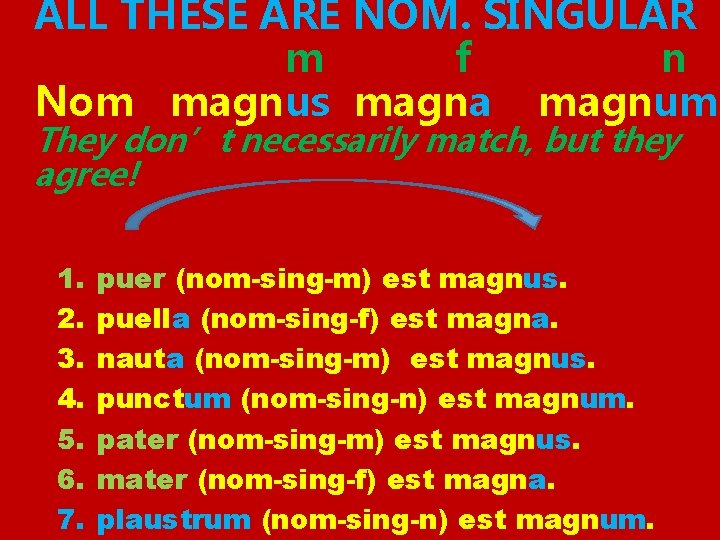 ALL THESE ARE NOM. SINGULAR

m f n

Nom magnus magna magnum

They don’t necessarily match, but they agree!

1. puer (nom-sing-m) est magnus.
2. puella (nom-sing-f) est magna.
3. nauta (nom-sing-m) est magnus.
4. punctum (nom-sing-n) est magnum.
5. pater (nom-sing-m) est magnus.
6. mater (nom-sing-f) est magna.
7. plaustrum (nom-sing-n) est magnum.